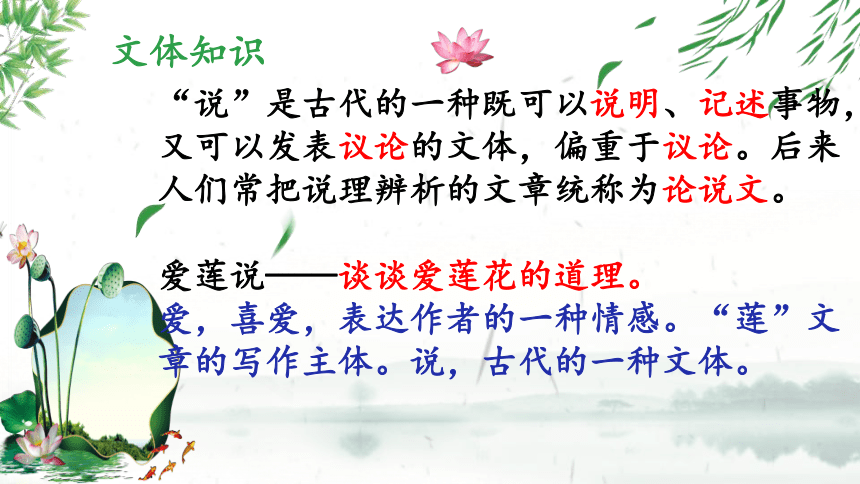 文体知识

“说”是古代的一种既可以说明、记述事物，又可以发表议论的文体，偏重于议论。后来人们常把说理辨析的文章统称为论说文。

爱莲说——谈谈爱莲花的道理。
爱，喜爱，表达作者的一种情感。“莲”文章的写作主体。说，古代的一种文体。